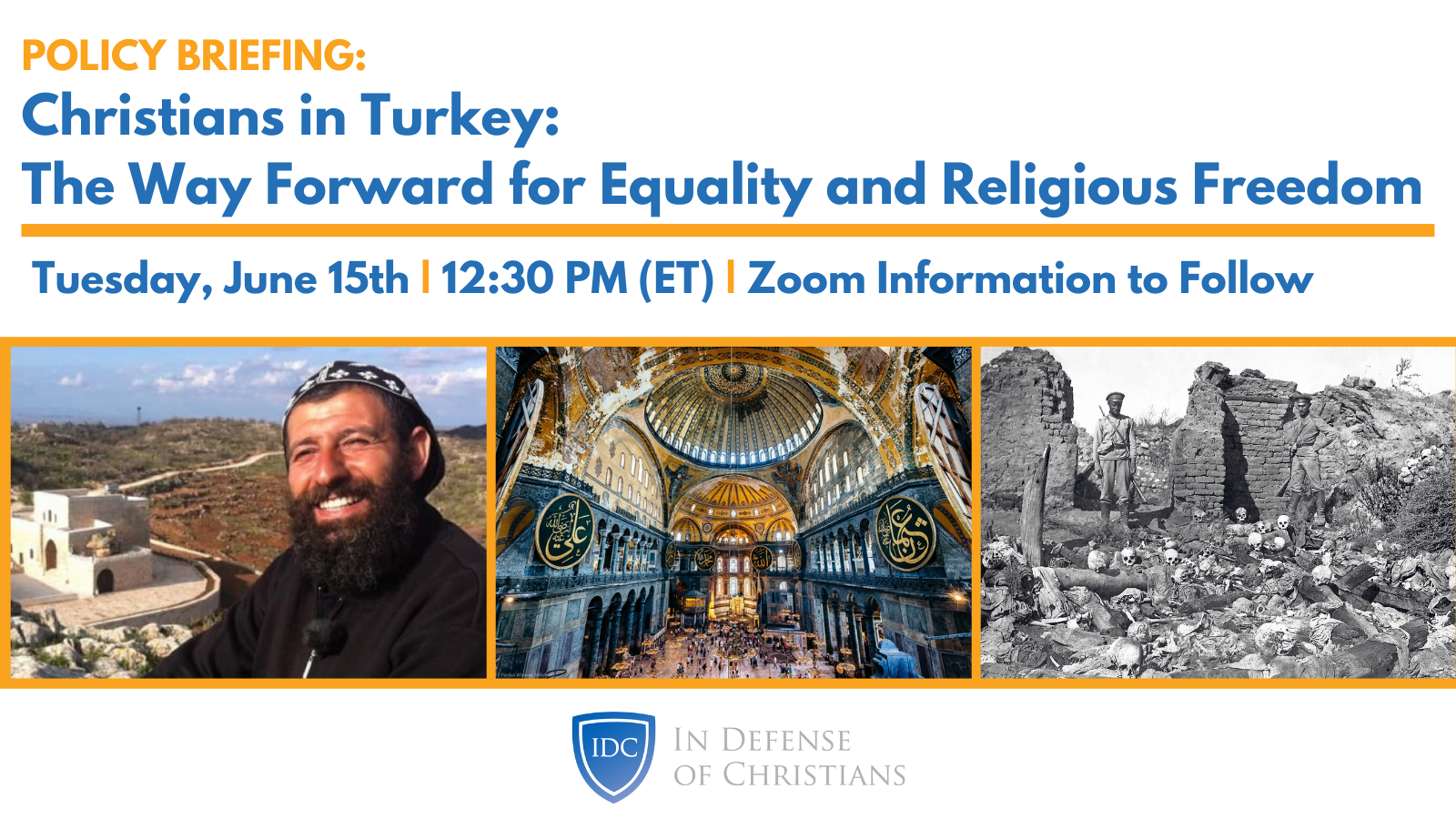 POLICY BRIEFING:
Christians in Turkey:
The Way Forward for Equality and Religious Freedom

Tuesday, June 15th | 12:30 PM (ET) | Zoom Information to Follow

IDC

IN DEFENSE OF CHRISTIANS